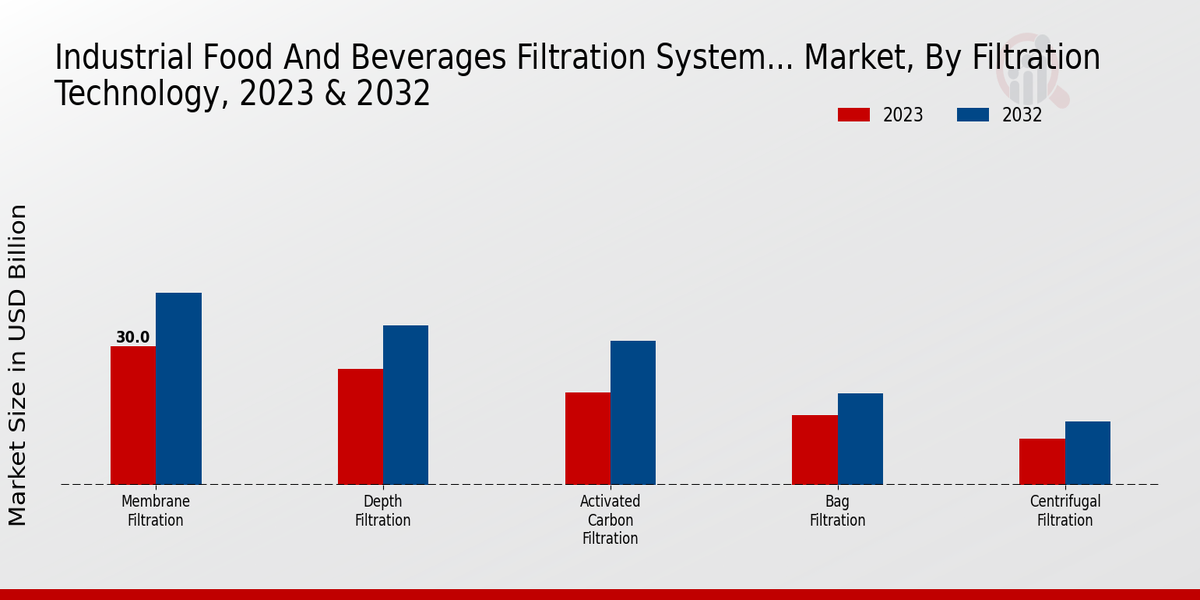 Industrial Food And Beverages Filtration System... Market, By Filtration Technology, 2023 & 2032

2023
2032

Market Size in USD Billion

30.0

Membrane Filtration
Depth Filtration
Activated Carbon Filtration
Bag Filtration
Centrifugal Filtration